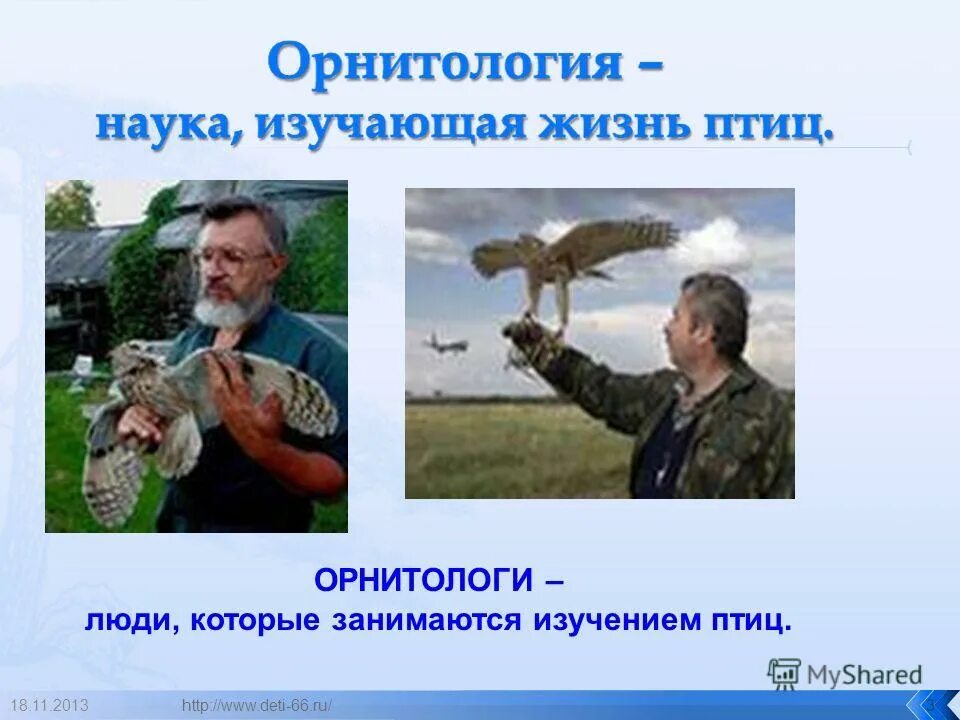 Орнитология –
наука, изучающая жизнь птиц.

ОРНИТОЛОГИ –
люди, которые занимаются изучением птиц.

MyShared

18.11.2013 http://www.deti-66.ru/